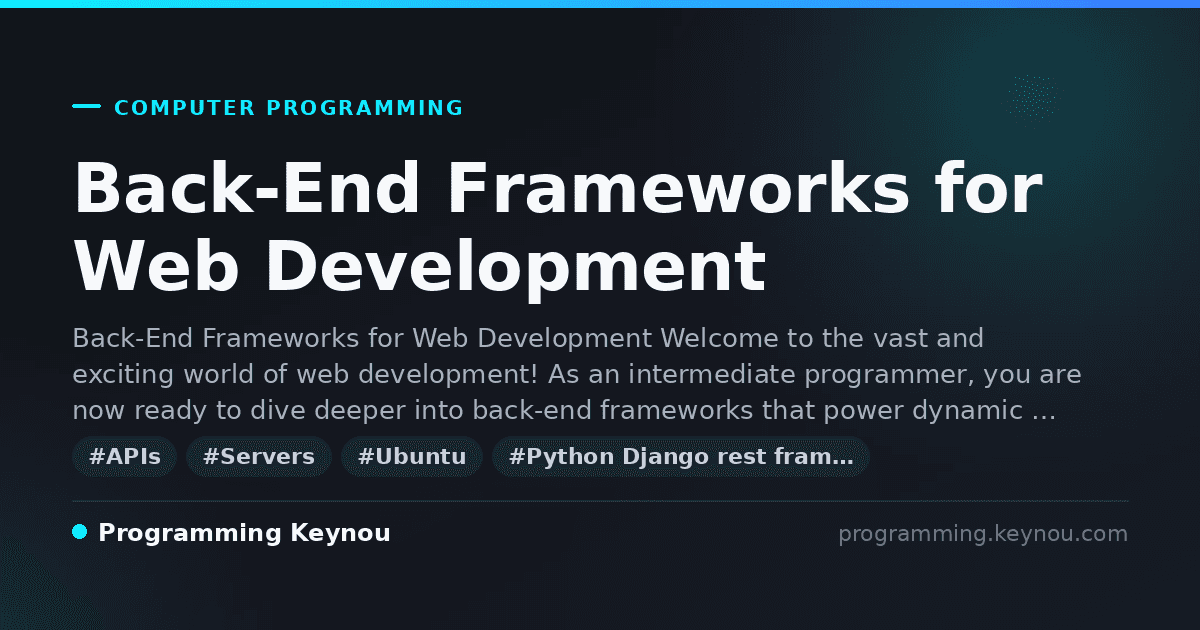 COMPUTER PROGRAMMING

Back-End Frameworks for Web Development

Back-End Frameworks for Web Development Welcome to the vast and exciting world of web development! As an intermediate programmer, you are now ready to dive deeper into back-end frameworks that power dynamic …

#APIs #Servers #Ubuntu #Python Django rest fram…

Programming Keynou

programming.keynou.com